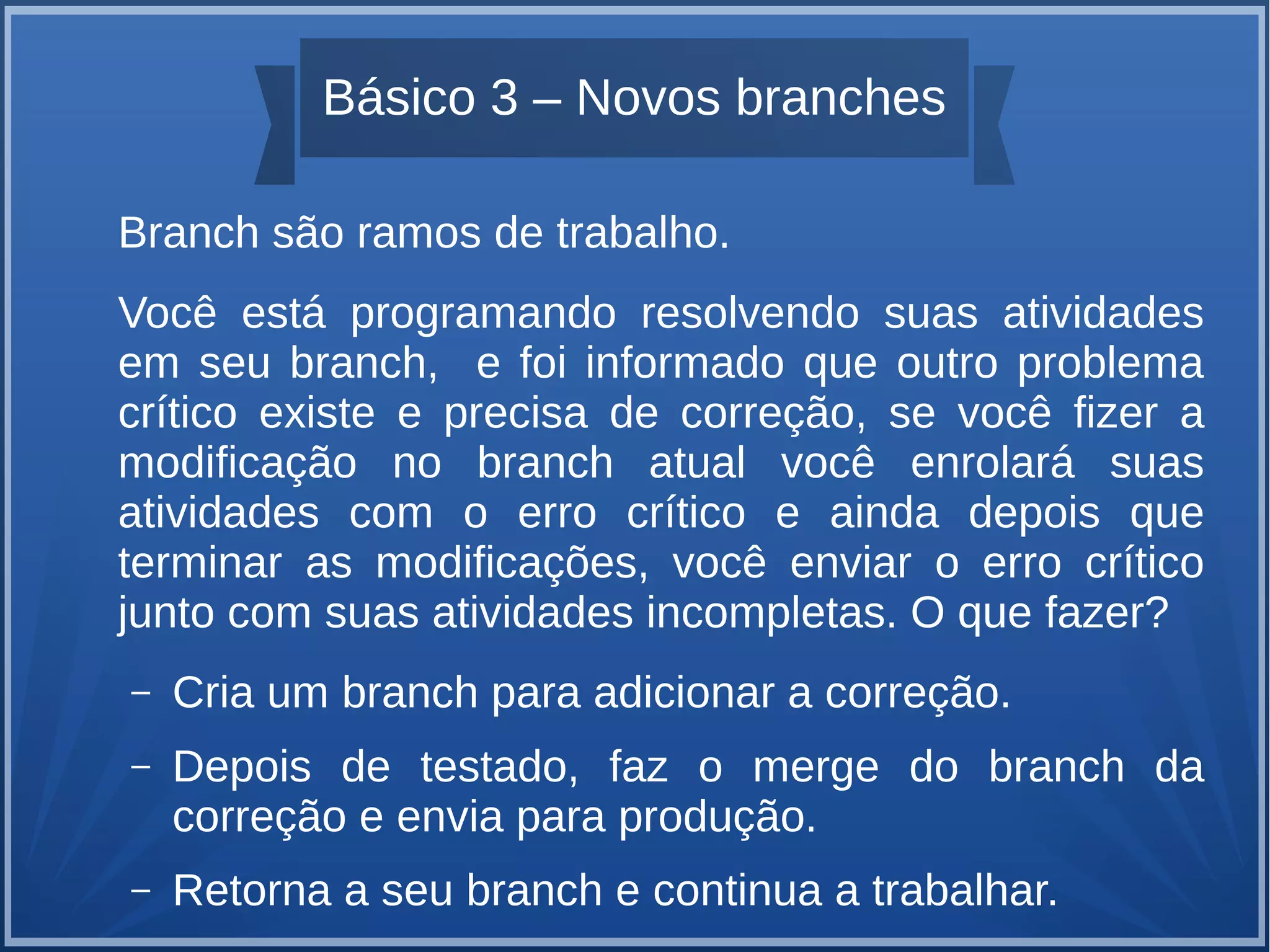 Básico 3 – Novos branches

Branch são ramos de trabalho.

Você está programando resolvendo suas atividades em seu branch,  e foi informado que outro problema crítico existe e precisa de correção, se você fizer a modificação no branch atual você enrolará suas atividades com o erro crítico e ainda depois que terminar as modificações, você enviar o erro crítico junto com suas atividades incompletas. O que fazer?

– Cria um branch para adicionar a correção.

– Depois de testado, faz o merge do branch da correção e envia para produção.

– Retorna a seu branch e continua a trabalhar.